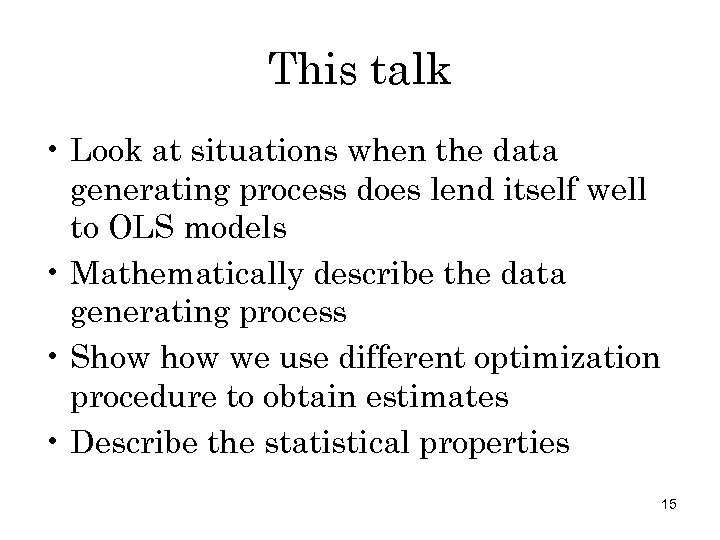 This talk

• Look at situations when the data generating process does lend itself well to OLS models

• Mathematically describe the data generating process

• Show how we use different optimization procedure to obtain estimates

• Describe the statistical properties

15